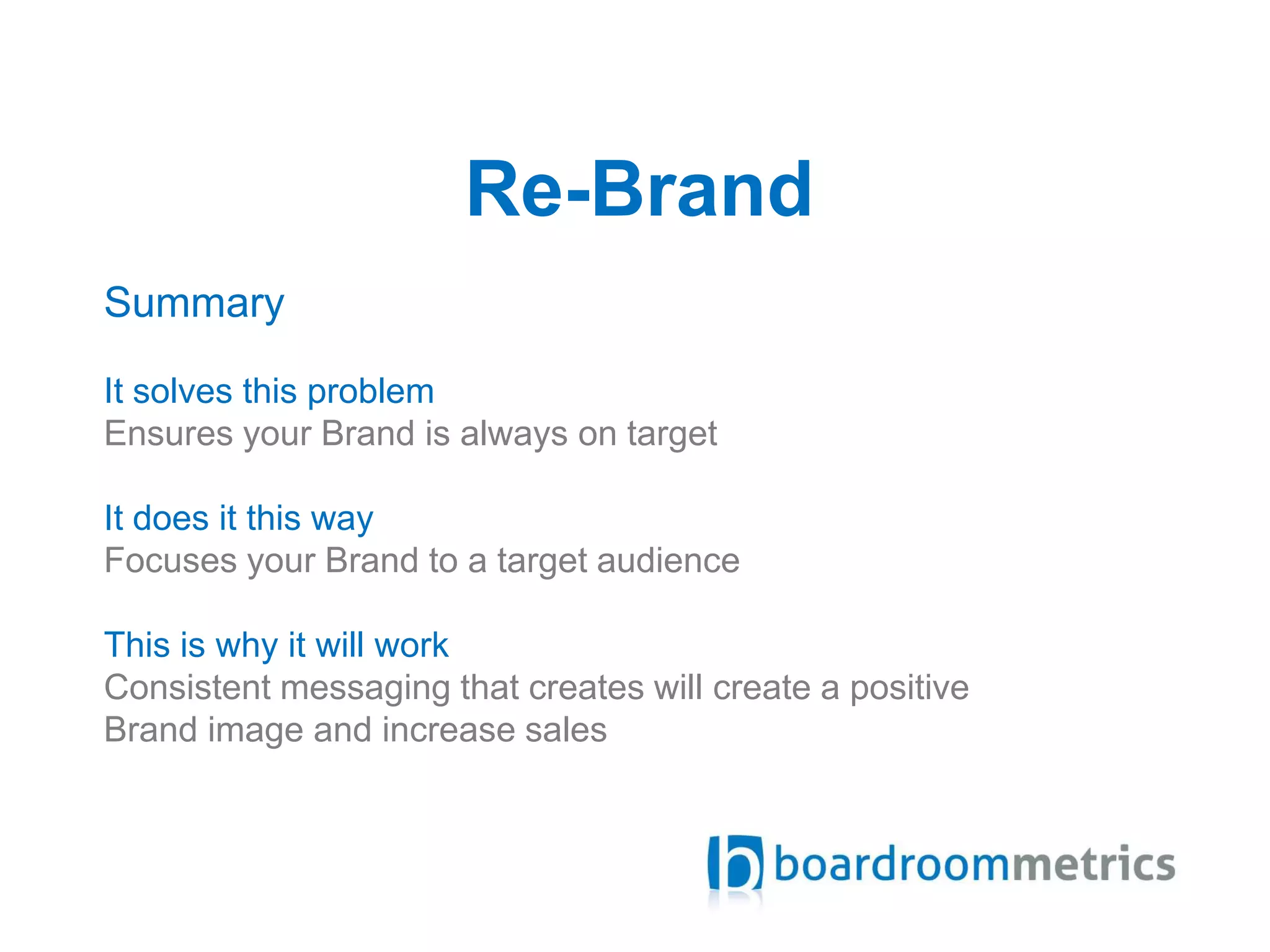 Re-Brand

Summary

It solves this problem
Ensures your Brand is always on target

It does it this way
Focuses your Brand to a target audience

This is why it will work
Consistent messaging that creates will create a positive Brand image and increase sales

boardroommetrics